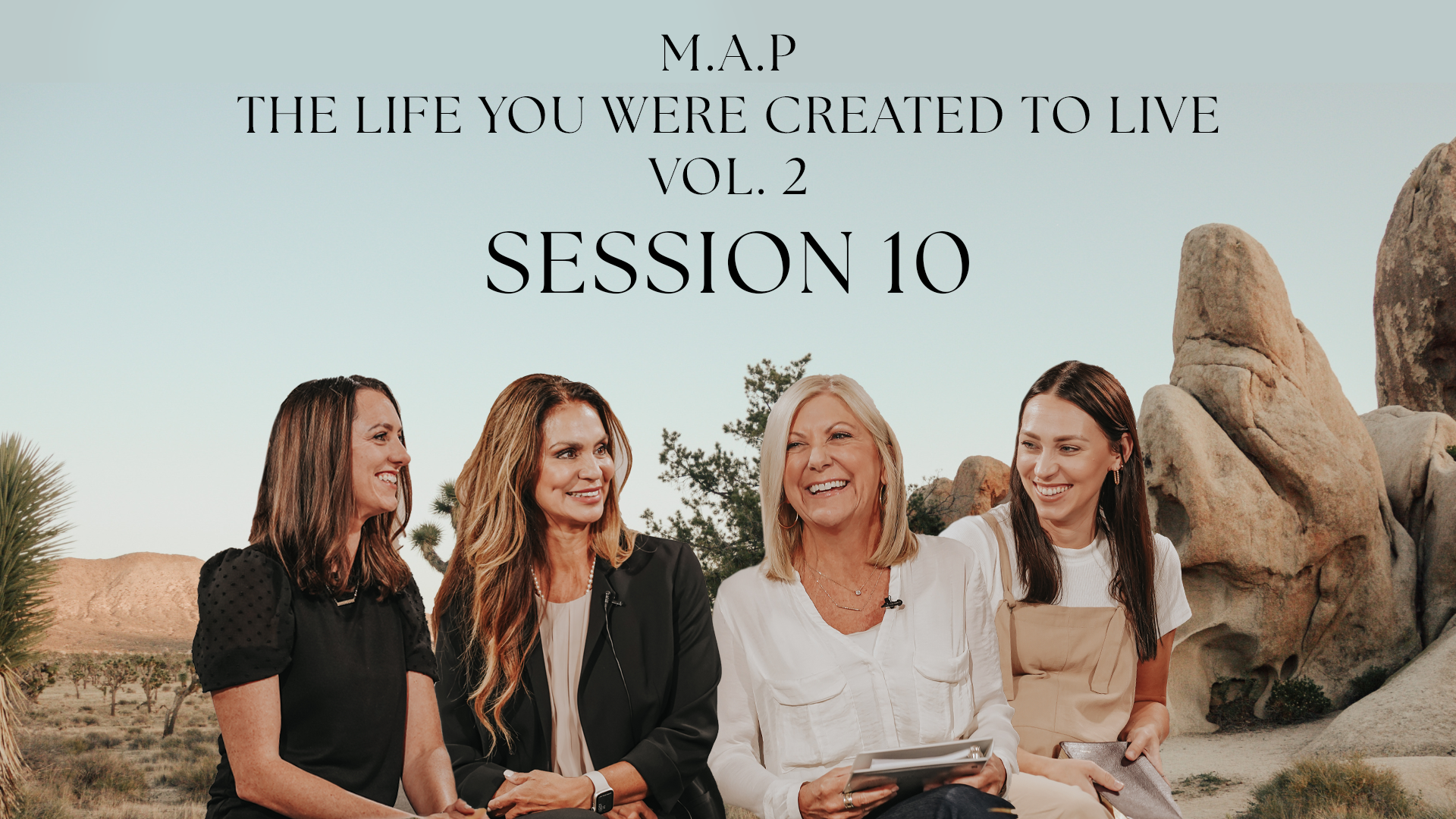 M.A.P
THE LIFE YOU WERE CREATED TO LIVE
VOL. 2
SESSION 10